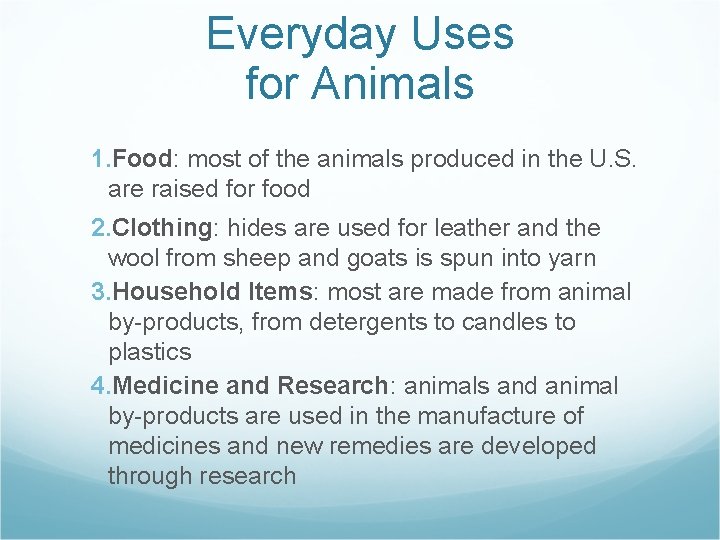 Everyday Uses for Animals

1.Food: most of the animals produced in the U.S. are raised for food

2.Clothing: hides are used for leather and the wool from sheep and goats is spun into yarn

3.Household Items: most are made from animal by-products, from detergents to candles to plastics

4.Medicine and Research: animals and animal by-products are used in the manufacture of medicines and new remedies are developed through research